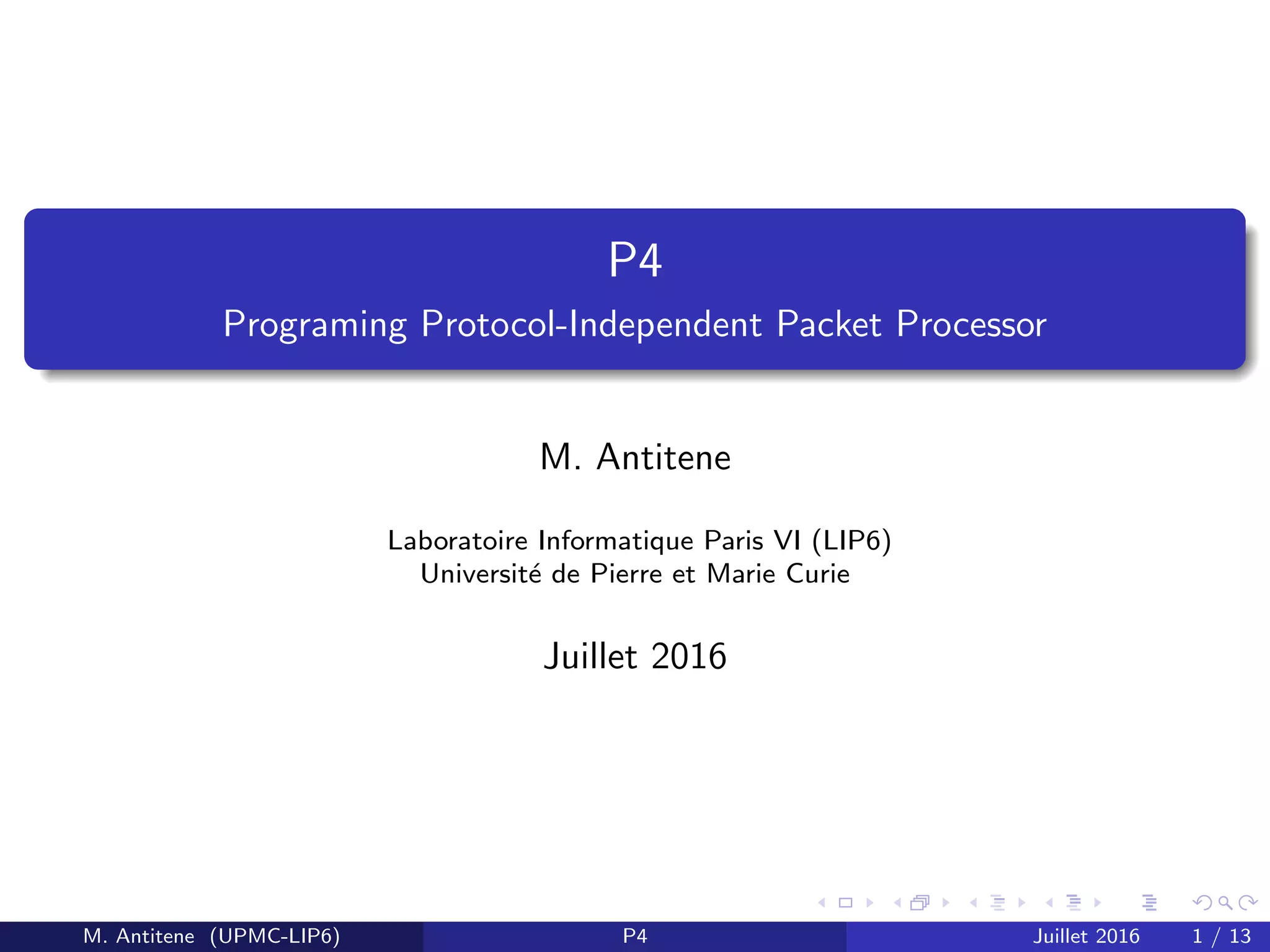 P4

Programing Protocol-Independent Packet Processor

M. Antitene

Laboratoire Informatique Paris VI (LIP6)
Université de Pierre et Marie Curie

Juillet 2016

M. Antitene (UPMC-LIP6) P4 Juillet 2016 1 / 13